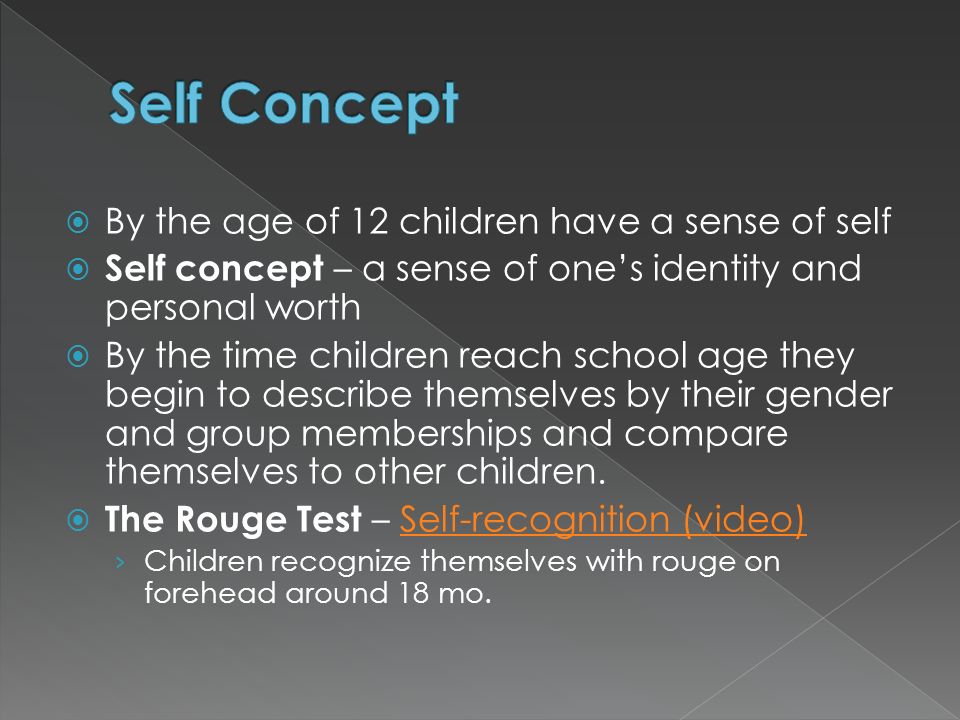 Self Concept

By the age of 12 children have a sense of self

Self concept – a sense of one's identity and personal worth

By the time children reach school age they begin to describe themselves by their gender and group memberships and compare themselves to other children.

The Rouge Test – Self-recognition (video)

› Children recognize themselves with rouge on forehead around 18 mo.